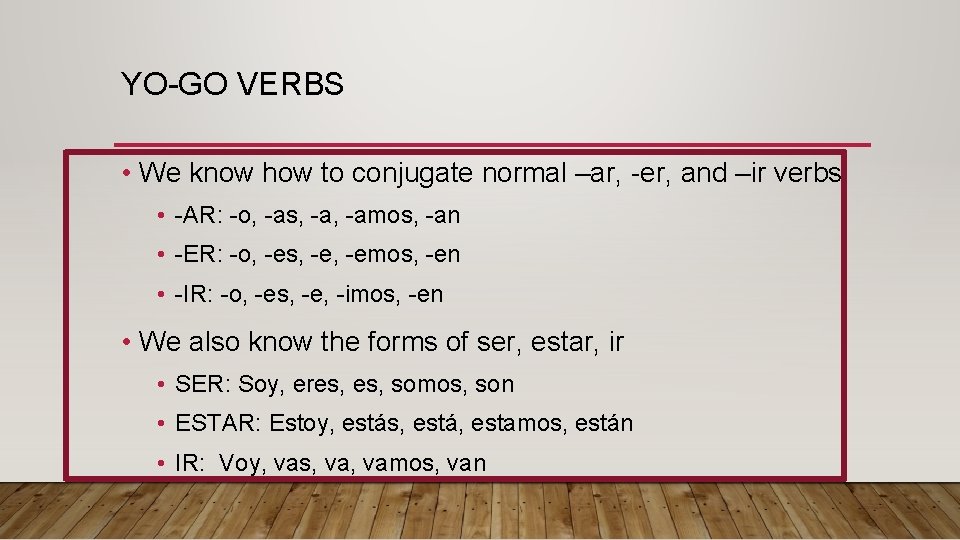 YO-GO VERBS

• We know how to conjugate normal –ar, -er, and –ir verbs

• -AR: -o, -as, -a, -amos, -an

• -ER: -o, -es, -e, -emos, -en

• -IR: -o, -es, -e, -imos, -en

• We also know the forms of ser, estar, ir

• SER: Soy, eres, es, somos, son

• ESTAR: Estoy, estás, está, estamos, están

• IR: Voy, vas, va, vamos, van